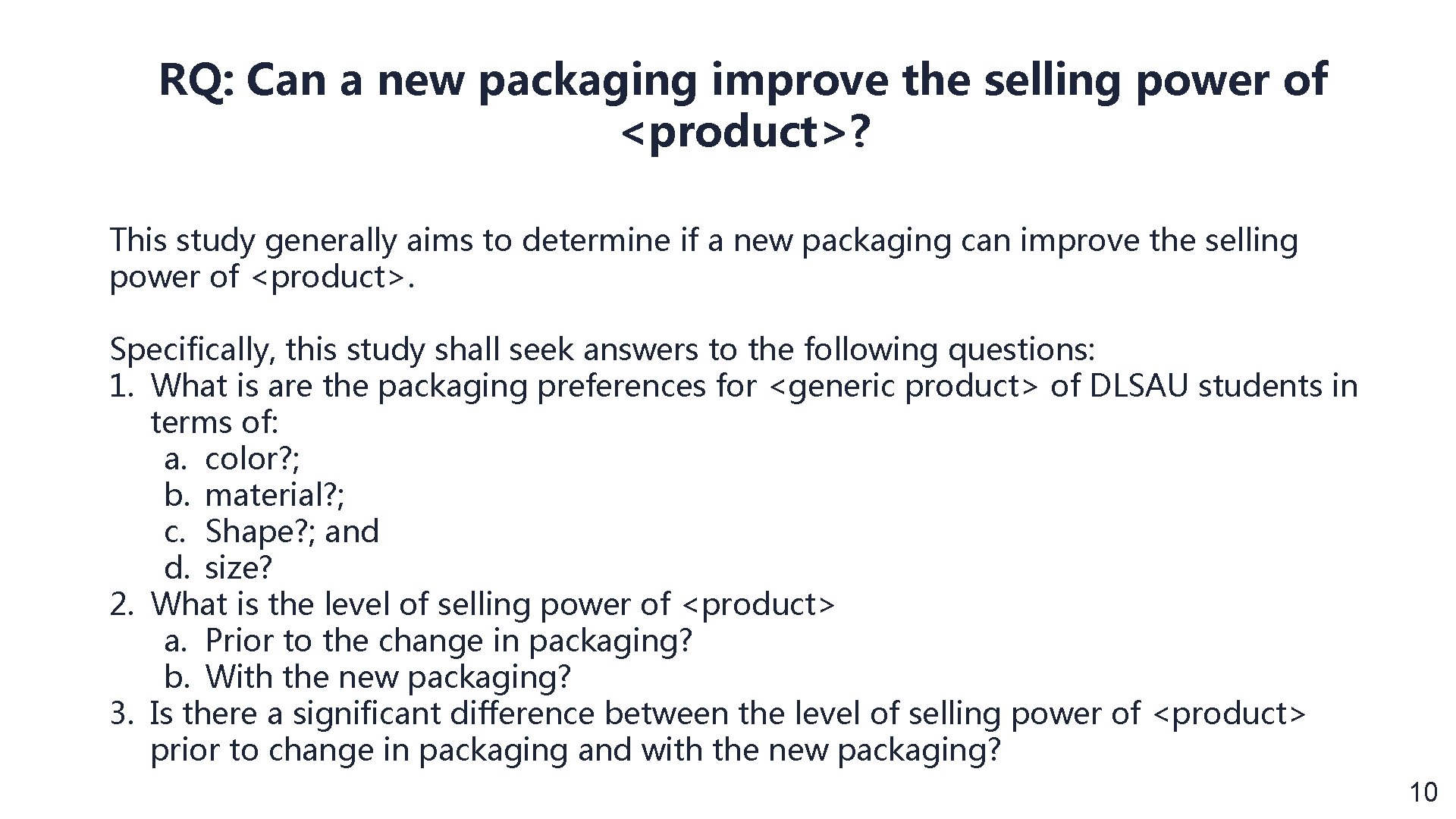 RQ: Can a new packaging improve the selling power of <product>?

This study generally aims to determine if a new packaging can improve the selling power of <product>.

Specifically, this study shall seek answers to the following questions:
1. What is are the packaging preferences for <generic product> of DLSAU students in terms of:
a. color?;
b. material?;
c. Shape?; and
d. size?
2. What is the level of selling power of <product>
a. Prior to the change in packaging?
b. With the new packaging?
3. Is there a significant difference between the level of selling power of <product> prior to change in packaging and with the new packaging?

10